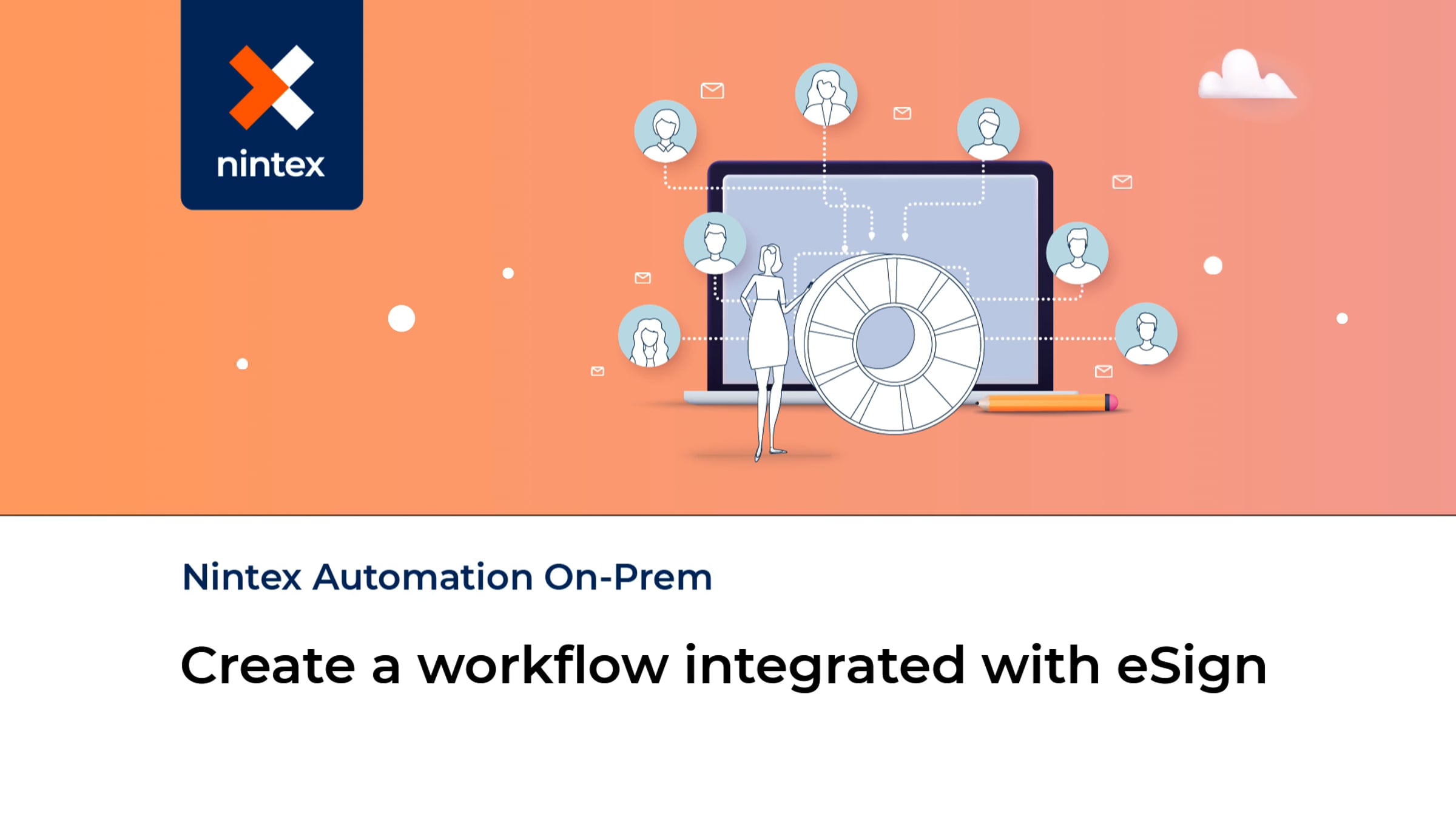 nintex

Nintex Automation On-Prem

Create a workflow integrated with eSign